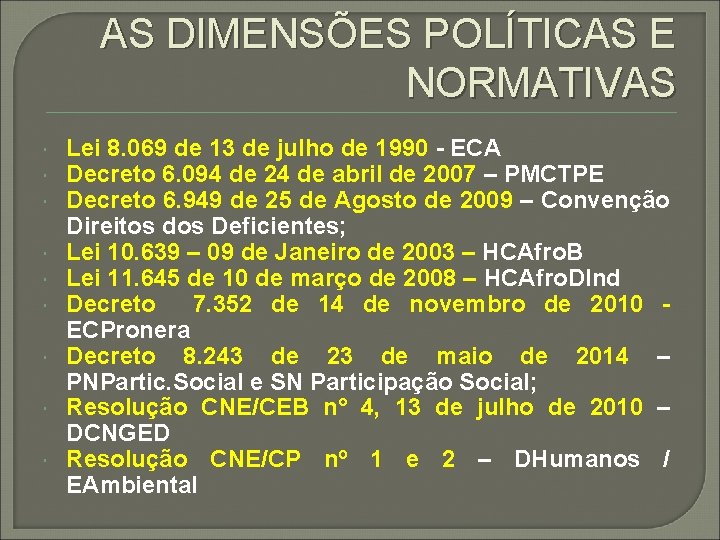 AS DIMENSÕES POLÍTICAS E NORMATIVAS

Lei 8.069 de 13 de julho de 1990 - ECA
Decreto 6.094 de 24 de abril de 2007 – PMCTPE
Decreto 6.949 de 25 de Agosto de 2009 – Convenção Direitos dos Deficientes;
Lei 10.639 – 09 de Janeiro de 2003 – HCAfroB
Lei 11.645 de 10 de março de 2008 – HCAfroDInd
Decreto 7.352 de 14 de novembro de 2010 - ECPronera
Decreto 8.243 de 23 de maio de 2014 – PNPartic.Social e SN Participação Social;
Resolução CNE/CEB n° 4, 13 de julho de 2010 – DCNGED
Resolução CNE/CP nº 1 e 2 – DHumanos / EAmbiental